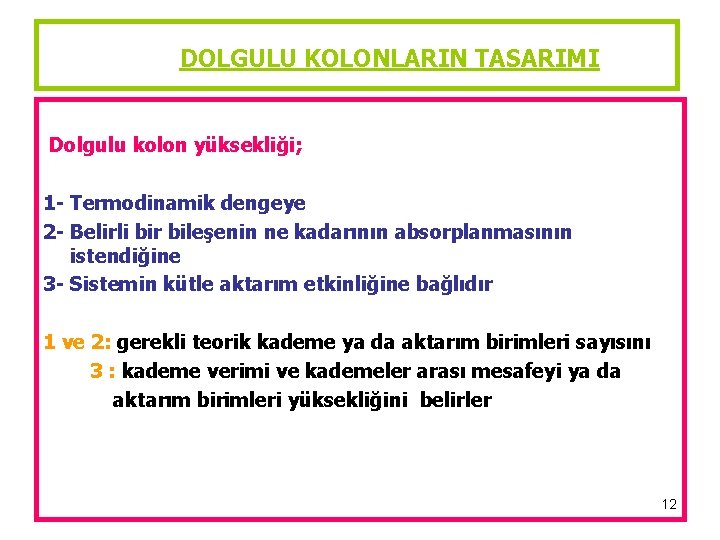 DOLGULU KOLONLARIN TASARIMI

Dolgulu kolon yüksekliği;

1- Termodinamik dengeye
2- Belirli bir bileşenin ne kadarının absorplanmasının istendiğine
3- Sistemin kütle aktarım etkinliğine bağlıdır

1 ve 2: gerekli teorik kademe ya da aktarım birimleri sayısını
3 : kademe verimi ve kademeler arası mesafeyi ya da aktarım birimleri yüksekliğini belirler

12